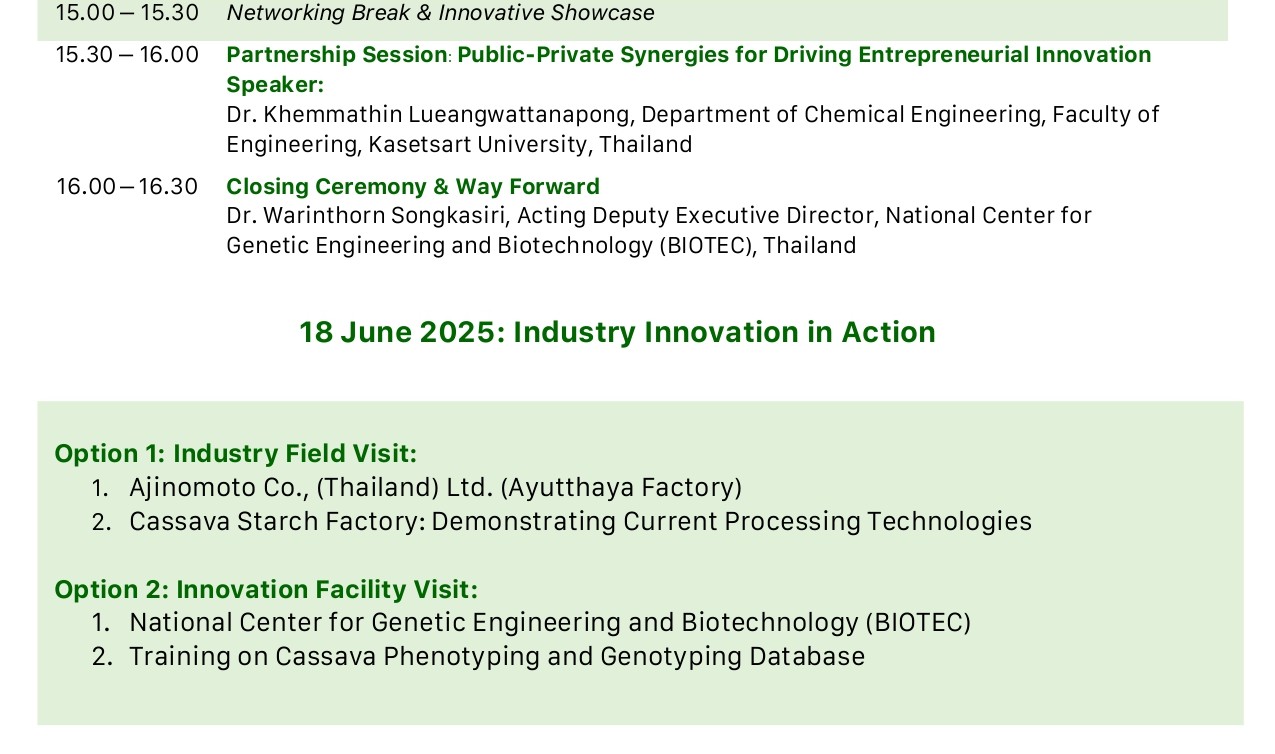 15.00 – 15.30 Networking Break & Innovative Showcase

15.30 – 16.00 Partnership Session: Public-Private Synergies for Driving Entrepreneurial Innovation
Speaker:
Dr. Khemmathin Lueangwattanapong, Department of Chemical Engineering, Faculty of Engineering, Kasetsart University, Thailand

16.00 – 16.30 Closing Ceremony & Way Forward
Dr. Warinthorn Songkasiri, Acting Deputy Executive Director, National Center for Genetic Engineering and Biotechnology (BIOTEC), Thailand

18 June 2025: Industry Innovation in Action

Option 1: Industry Field Visit:
1. Ajinomoto Co., (Thailand) Ltd. (Ayutthaya Factory)
2. Cassava Starch Factory: Demonstrating Current Processing Technologies

Option 2: Innovation Facility Visit:
1. National Center for Genetic Engineering and Biotechnology (BIOTEC)
2. Training on Cassava Phenotyping and Genotyping Database